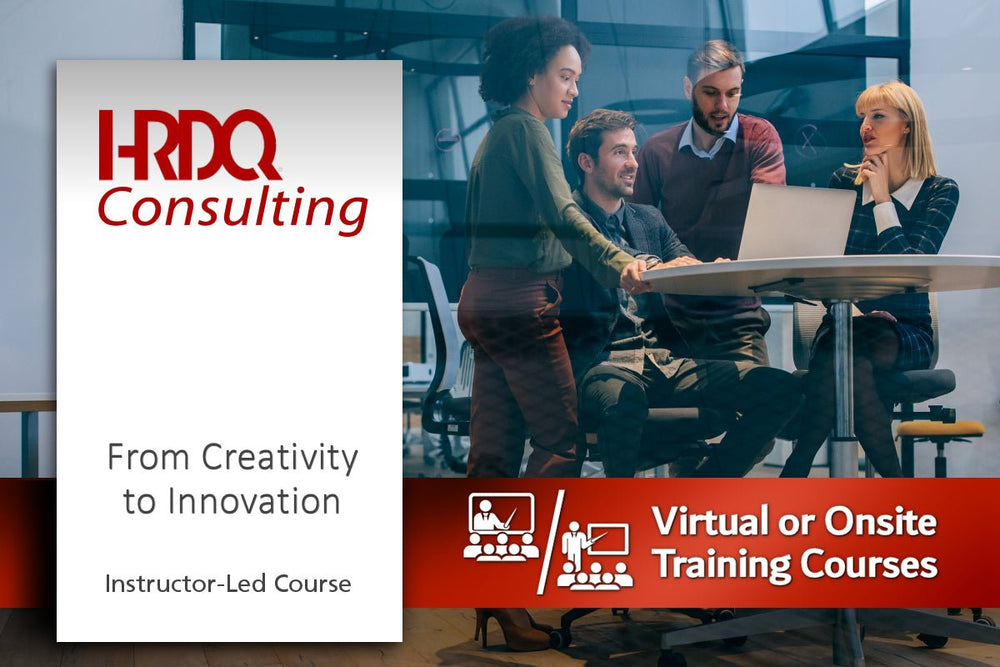 HRDQ
Consulting

From Creativity to Innovation

Instructor-Led Course

Virtual or Onsite Training Courses